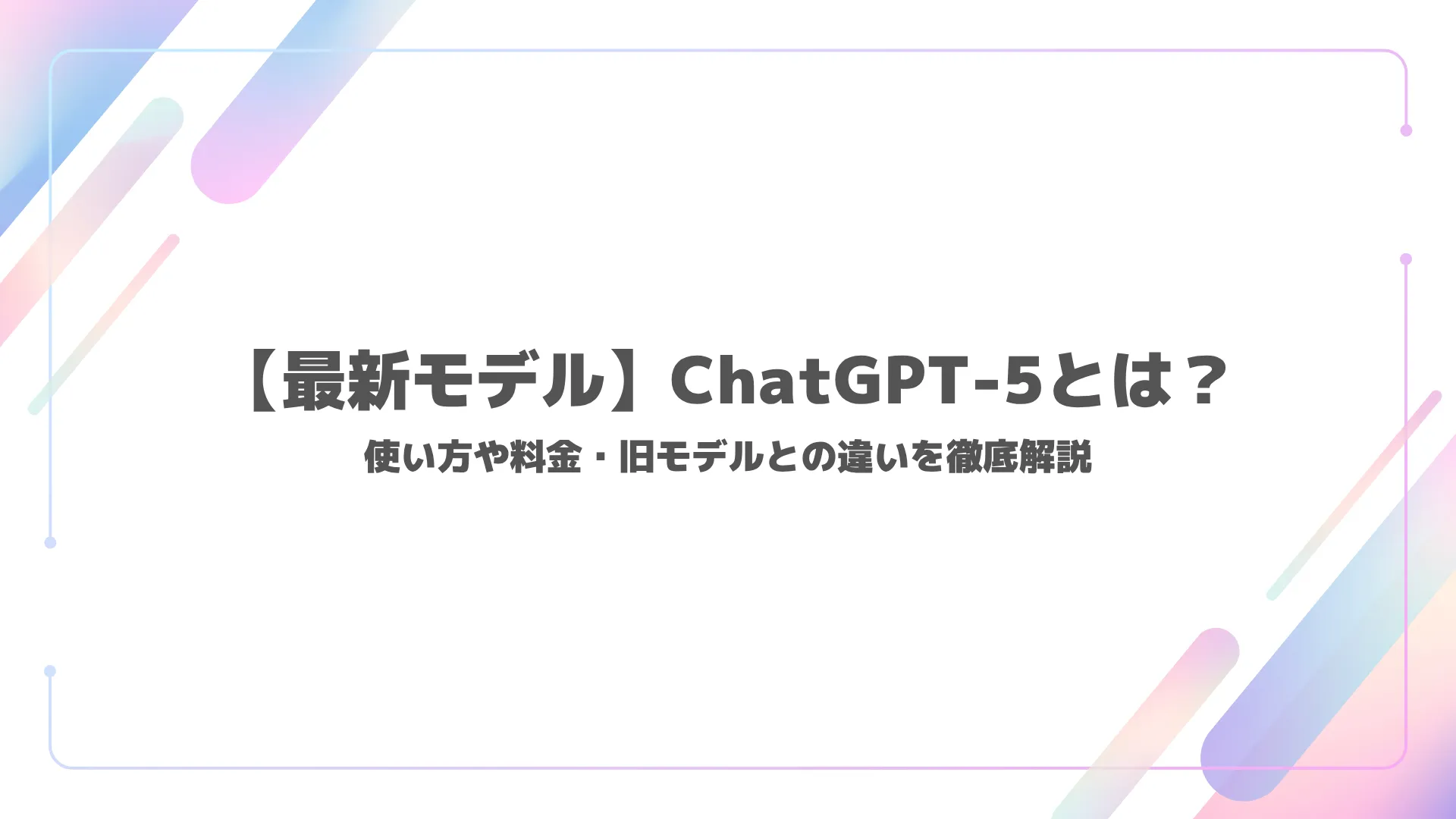 【最新モデル】ChatGPT-5とは？

使い方や料金・旧モデルとの違いを徹底解説